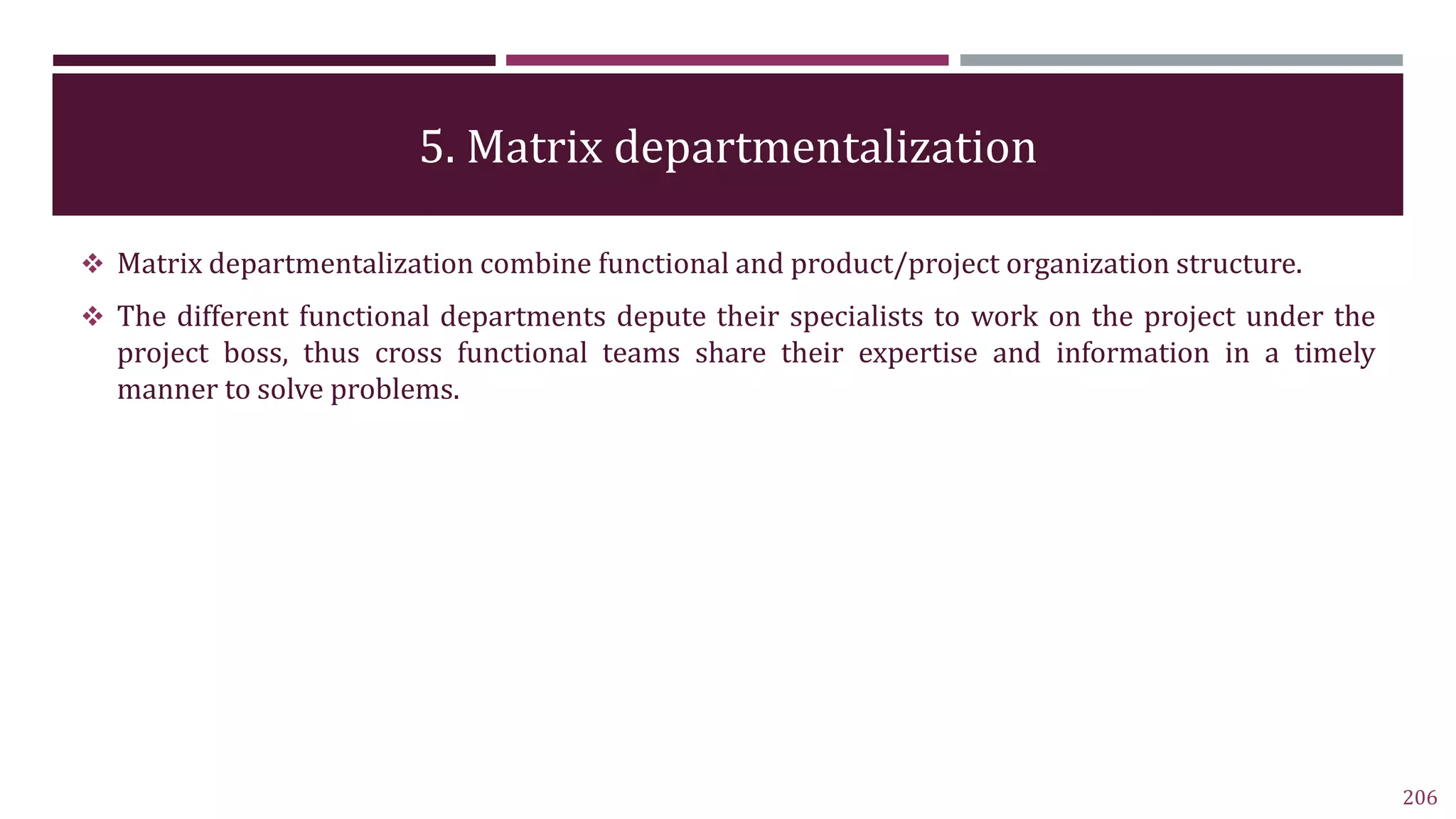 5. Matrix departmentalization

❖ Matrix departmentalization combine functional and product/project organization structure.

❖ The different functional departments depute their specialists to work on the project under the project boss, thus cross functional teams share their expertise and information in a timely manner to solve problems.

206